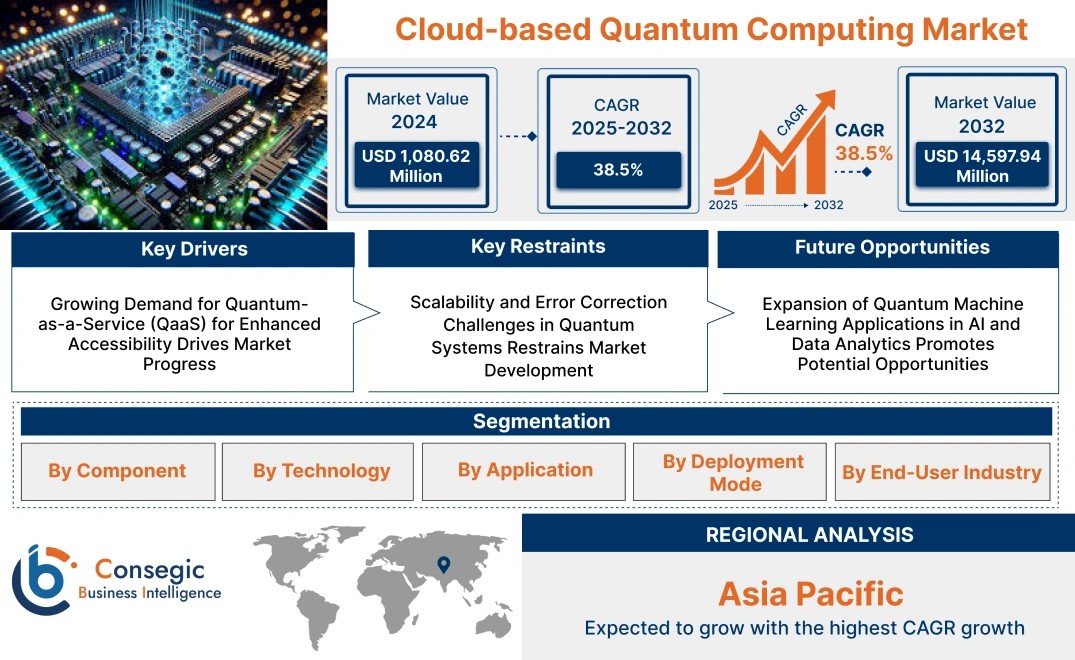 Cloud-based Quantum Computing Market

Market Value 2024
USD 1,080.62 Million

CAGR 2025-2032
38.5%

CAGR
CAGR 38.5%
2025 2032

Market Value 2032
USD 14,597.94 Million

Key Drivers
Growing Demand for Quantum-as-a-Service (QaaS) for Enhanced Accessibility Drives Market Progress

Key Restraints
Scalability and Error Correction Challenges in Quantum Systems Restrains Market Development

Future Opportunities
Expansion of Quantum Machine Learning Applications in AI and Data Analytics Promotes Potential Opportunities

Segmentation
By Component
By Technology
By Application
By Deployment Mode
By End-User Industry

Consegic Business Intelligence

REGIONAL ANALYSIS
Asia Pacific
Expected to grow with the highest CAGR growth